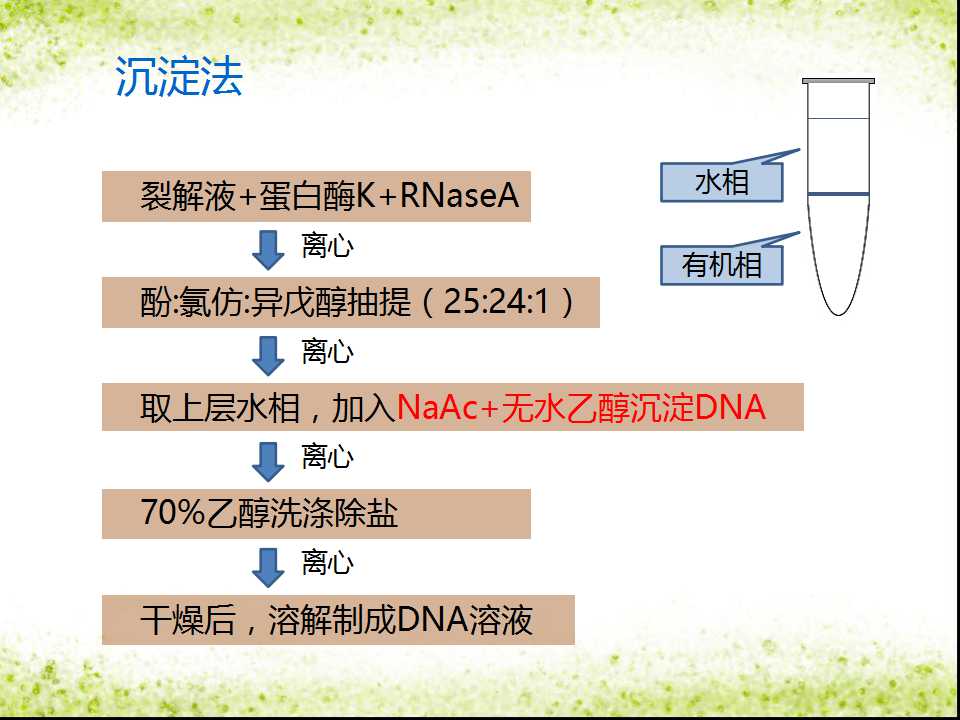 沉淀法

裂解液+蛋白酶K+RNaseA

离心

酚:氯仿:异戊醇抽提（25:24:1）

离心

取上层水相，加入NaAc+无水乙醇沉淀DNA

离心

70%乙醇洗涤除盐

离心

干燥后，溶解制成DNA溶液

水相

有机相